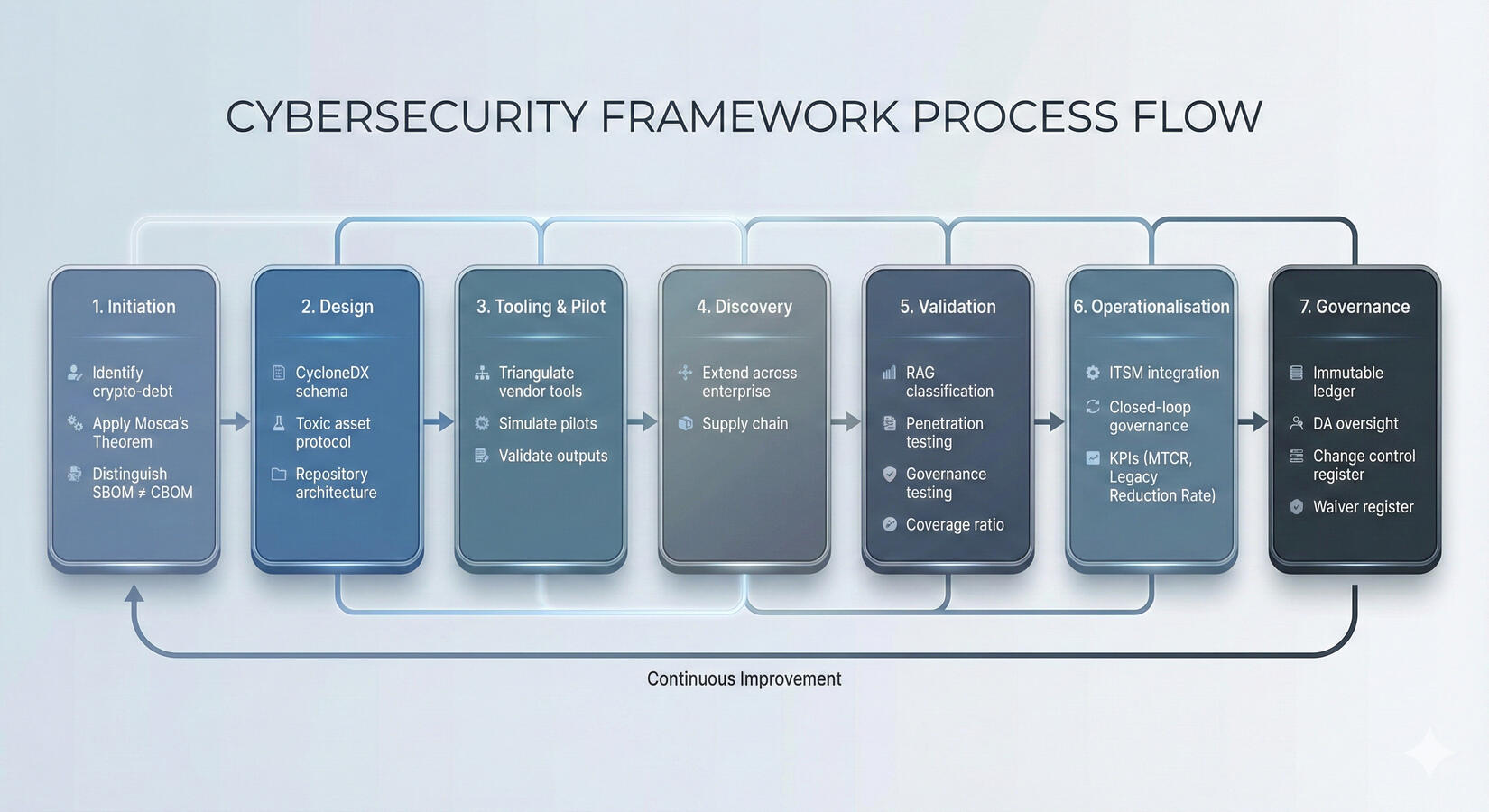 CYBERSECURITY FRAMEWORK PROCESS FLOW

1. Initiation

Identify crypto-debt

Apply Mosca's Theorem

Distinguish SBOM ≠ CBOM

2. Design

CycloneDX schema

Toxic asset protocol

Repository architecture

3. Tooling & Pilot

Triangulate vendor tools

Simulate pilots

Validate outputs

4. Discovery

Extend across enterprise

Supply chain

5. Validation

RAG classification

Penetration testing

Governance testing

Coverage ratio

6. Operationalisation

ITSM integration

Closed-loop governance

KPIs (MTCR, Legacy Reduction Rate)

7. Governance

Immutable ledger

DA oversight

Change control register

Waiver register

Continuous Improvement